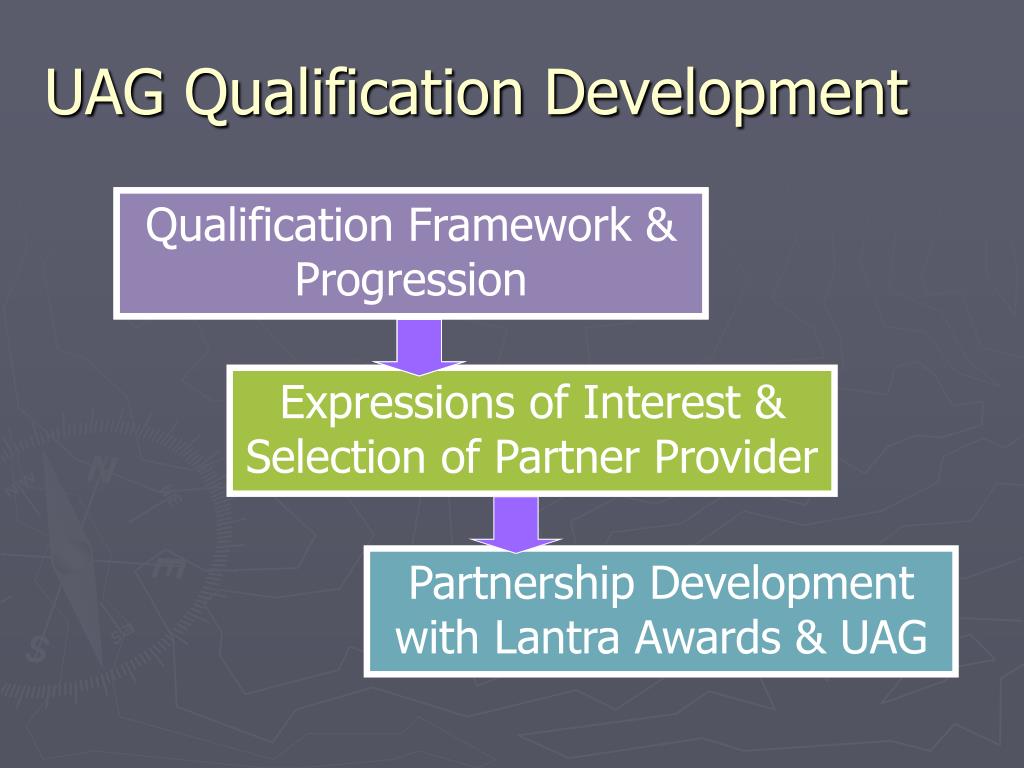 UAG Qualification Development

Qualification Framework & Progression

Expressions of Interest & Selection of Partner Provider

Partnership Development with Lantra Awards & UAG